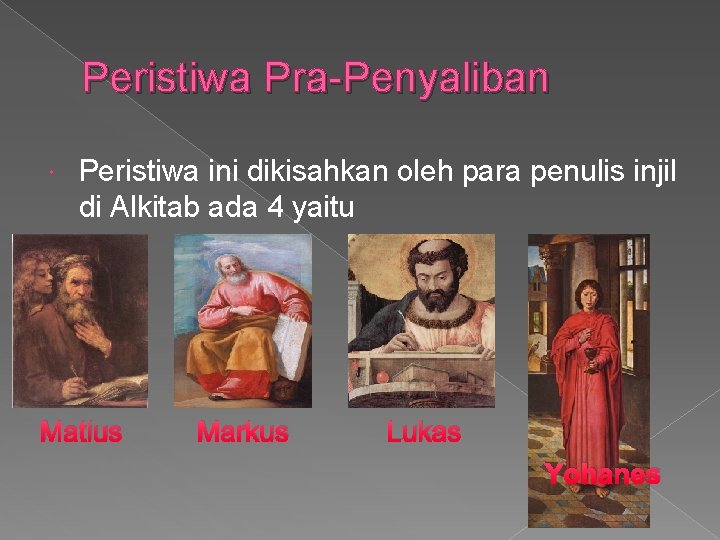 Peristiwa Pra-Penyaliban

Peristiwa ini dikisahkan oleh para penulis injil di Alkitab ada 4 yaitu

Matius

Markus

Lukas

Yohanes